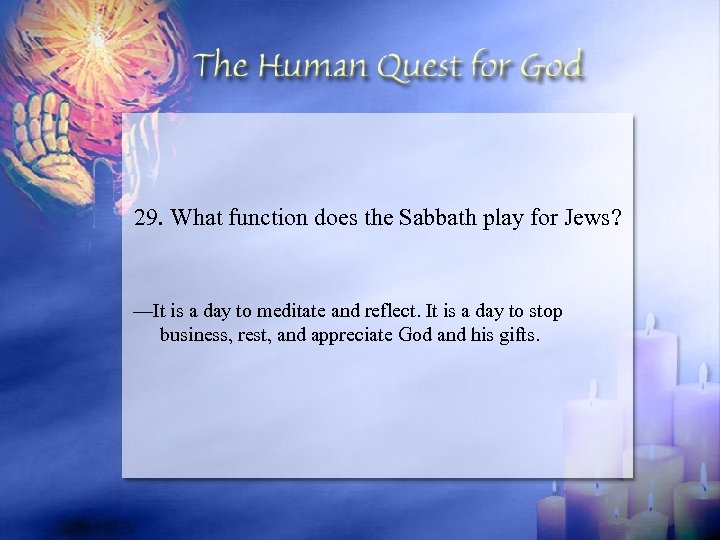 The Human Quest for God

29. What function does the Sabbath play for Jews?

—It is a day to meditate and reflect. It is a day to stop business, rest, and appreciate God and his gifts.